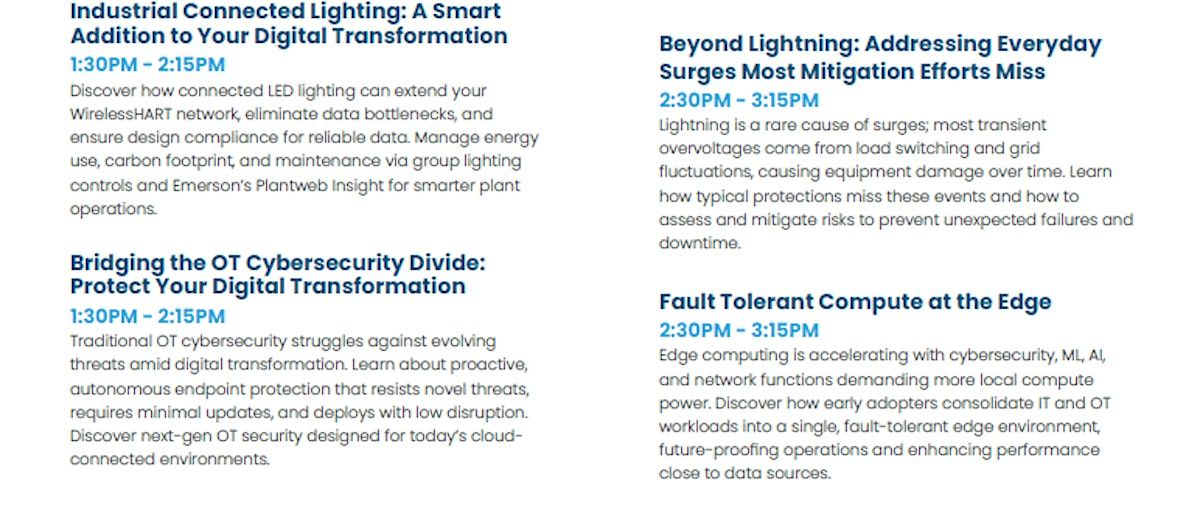 Industrial Connected Lighting: A Smart Addition to Your Digital Transformation
1:30PM - 2:15PM
Discover how connected LED lighting can extend your WirelessHART network, eliminate data bottlenecks, and ensure design compliance for reliable data. Manage energy use, carbon footprint, and maintenance via group lighting controls and Emerson's Plantweb Insight for smarter plant operations.

Bridging the OT Cybersecurity Divide: Protect Your Digital Transformation
1:30PM - 2:15PM
Traditional OT cybersecurity struggles against evolving threats amid digital transformation. Learn about proactive, autonomous endpoint protection that resists novel threats, requires minimal updates, and deploys with low disruption. Discover next-gen OT security designed for today's cloud-connected environments.

Beyond Lightning: Addressing Everyday Surges Most Mitigation Efforts Miss
2:30PM - 3:15PM
Lightning is a rare cause of surges; most transient overvoltages come from load switching and grid fluctuations, causing equipment damage over time. Learn how typical protections miss these events and how to assess and mitigate risks to prevent unexpected failures and downtime.

Fault Tolerant Compute at the Edge
2:30PM - 3:15PM
Edge computing is accelerating with cybersecurity, ML, AI, and network functions demanding more local compute power. Discover how early adopters consolidate IT and OT workloads into a single, fault-tolerant edge environment, future-proofing operations and enhancing performance close to data sources.